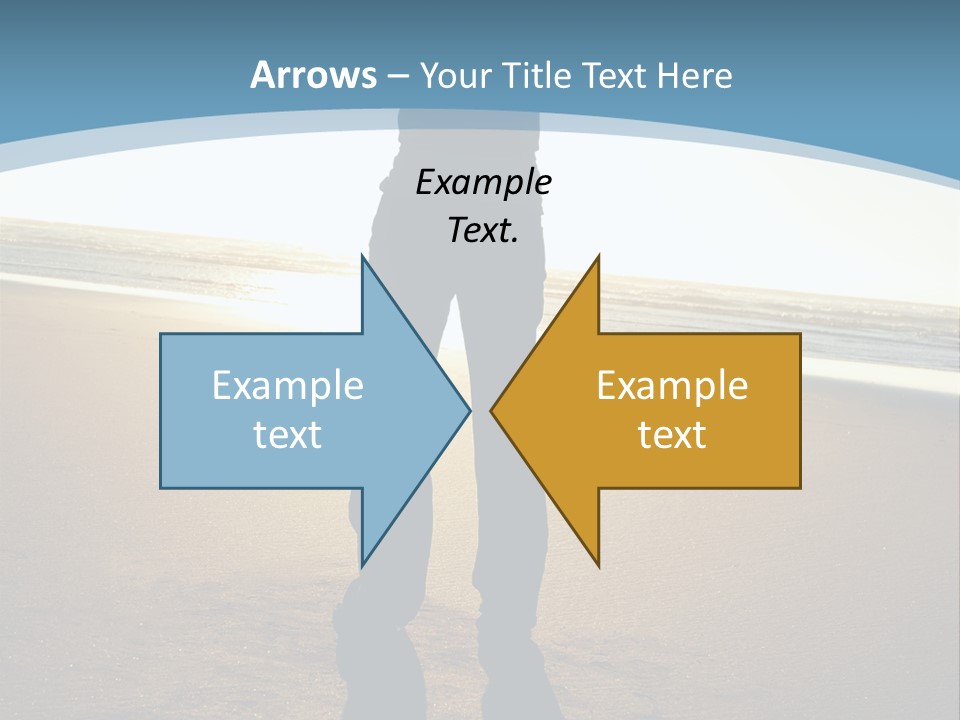 Arrows – Your Title Text Here

Example Text.

Example text

Example text